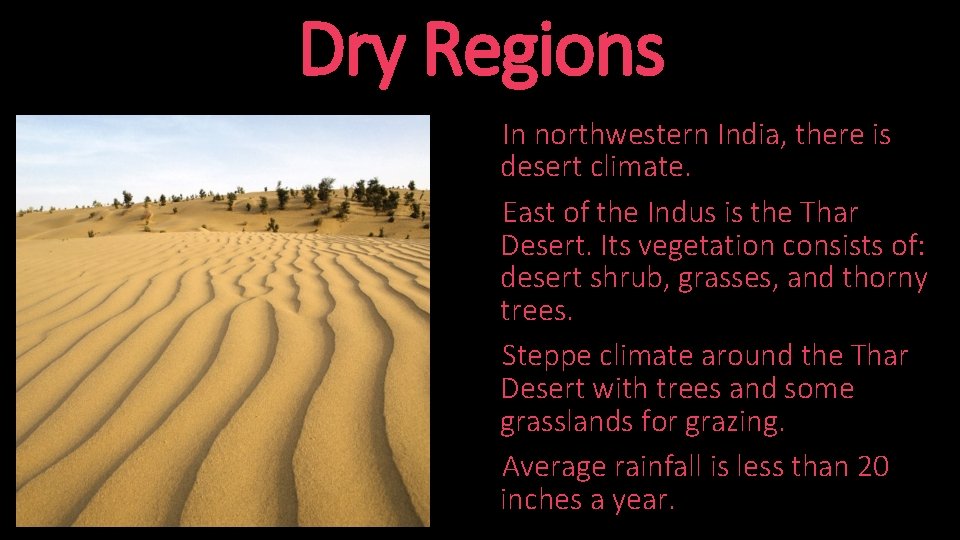 Dry Regions

In northwestern India, there is desert climate.

East of the Indus is the Thar Desert. Its vegetation consists of: desert shrub, grasses, and thorny trees.

Steppe climate around the Thar Desert with trees and some grasslands for grazing.

Average rainfall is less than 20 inches a year.